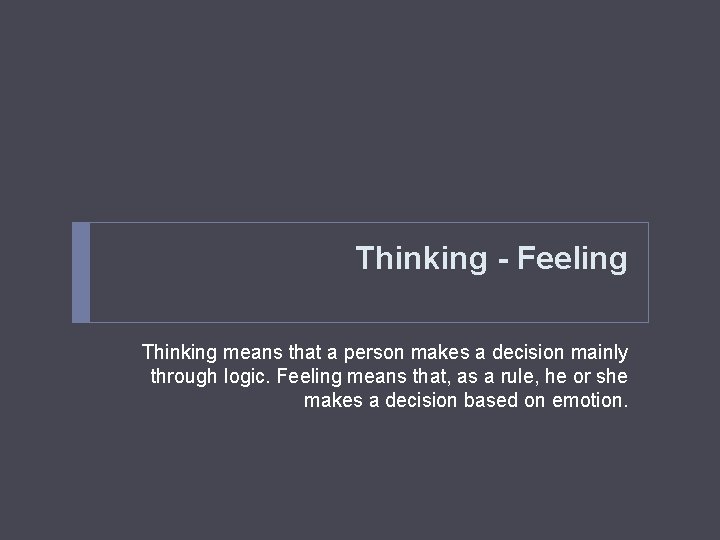 Thinking - Feeling

Thinking means that a person makes a decision mainly through logic. Feeling means that, as a rule, he or she makes a decision based on emotion.